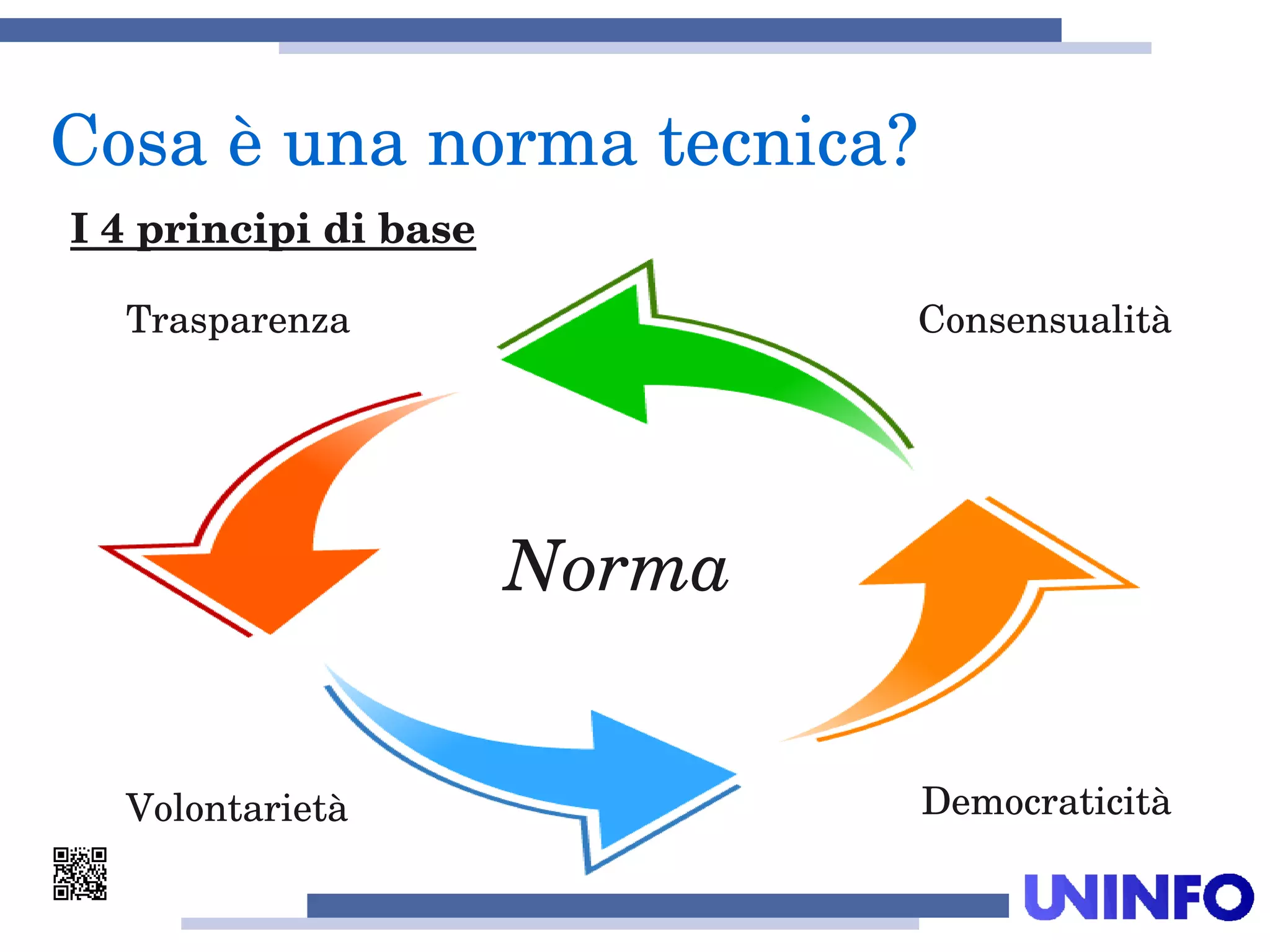 Cosa è una norma tecnica?

I 4 principi di base

Trasparenza

Consensualità

Norma

Volontarietà

Democraticità

UNINFO